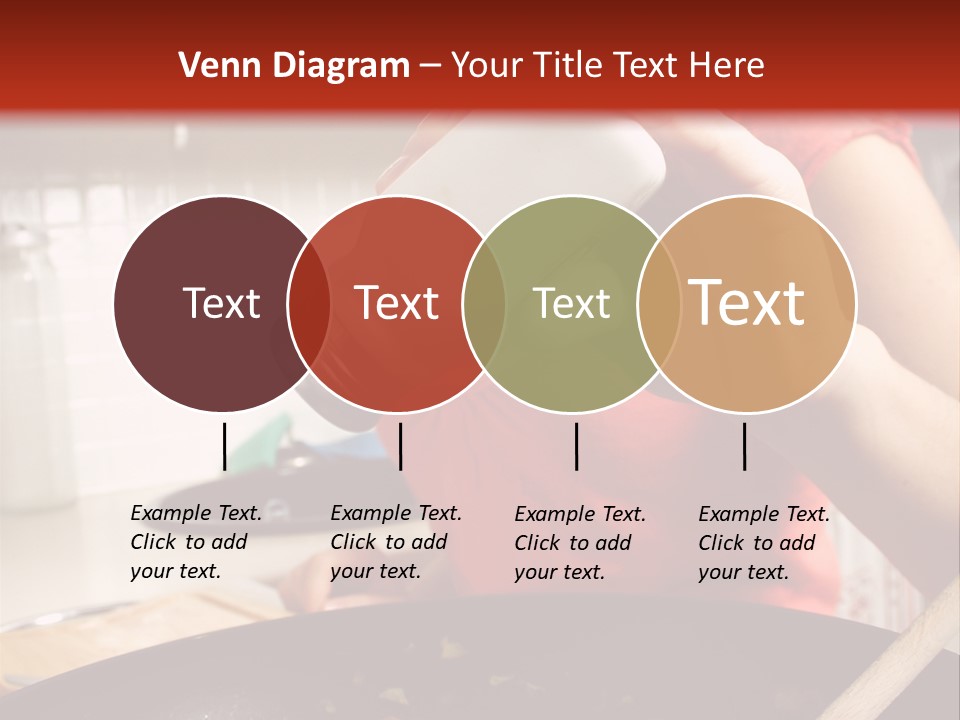 Venn Diagram – Your Title Text Here

Text

Text

Text

Text

Example Text. Click to add your text.

Example Text. Click to add your text.

Example Text. Click to add your text.

Example Text. Click to add your text.